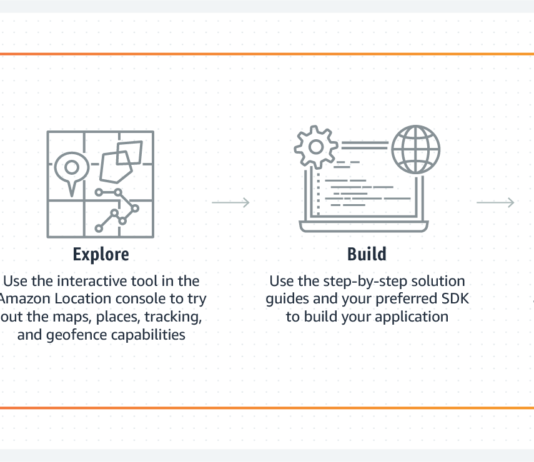 Explore

Use the interactive tool in the Amazon Location console to try out the maps, places, tracking, and geofence capabilities

Build

Use the step-by-step solution guides and your preferred SDK to build your application